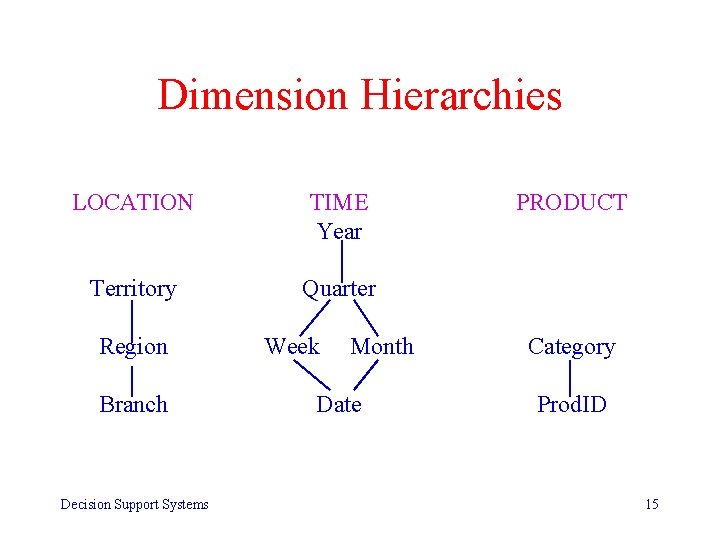 Dimension Hierarchies

LOCATION

Territory

Region

Branch

TIME

Year

Quarter

Week Month

Date

PRODUCT

Category

ProdID

Decision Support Systems

15